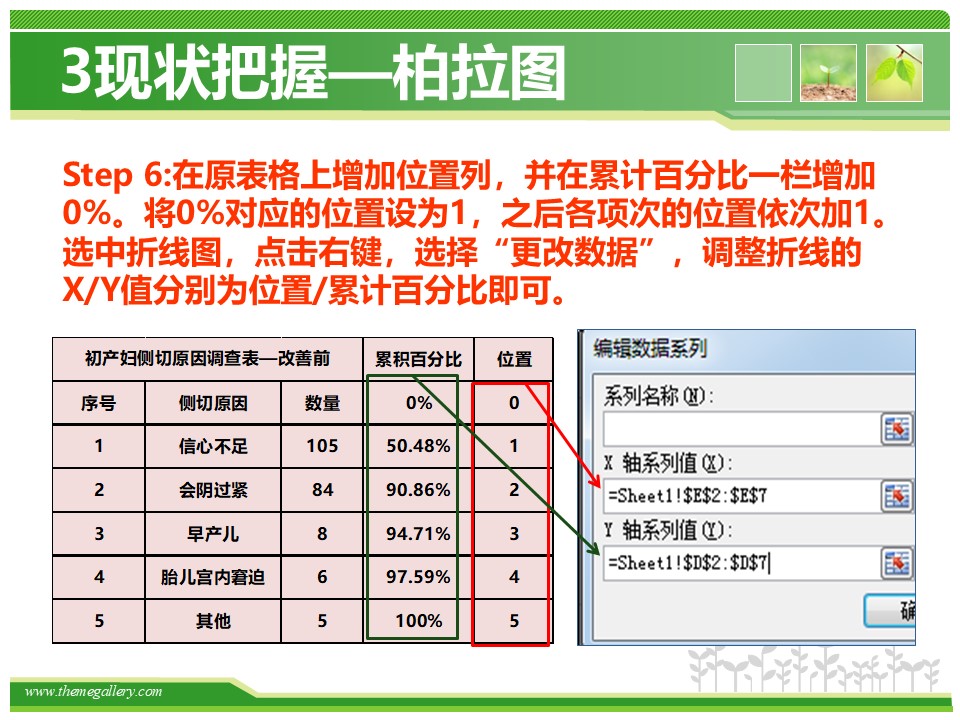 3现状把握—柏拉图

Step 6:在原表格上增加位置列，并在累计百分比一栏增加0%。将0%对应的位置设为1，之后各项次的位置依次加1。选中折线图，点击右键，选择“更改数据”，调整折线的X/Y值分别为位置/累计百分比即可。

| 初产妇侧切原因调查表—改善前 | | | 累积百分比 | 位置 |
|---|---|---|---|---|
| 序号 | 侧切原因 | 数量 | 0% | 0 |
| 1 | 信心不足 | 105 | 50.48% | 1 |
| 2 | 会阴过紧 | 84 | 90.86% | 2 |
| 3 | 早产儿 | 8 | 94.71% | 3 |
| 4 | 胎儿宫内窘迫 | 6 | 97.59% | 4 |
| 5 | 其他 | 5 | 100% | 5 |

编辑数据系列
系列名称(N):
X 轴系列值(X):
=Sheet1!$E$2:$E$7
Y 轴系列值(Y):
=Sheet1!$D$2:$D$7
确

www.themegallery.com